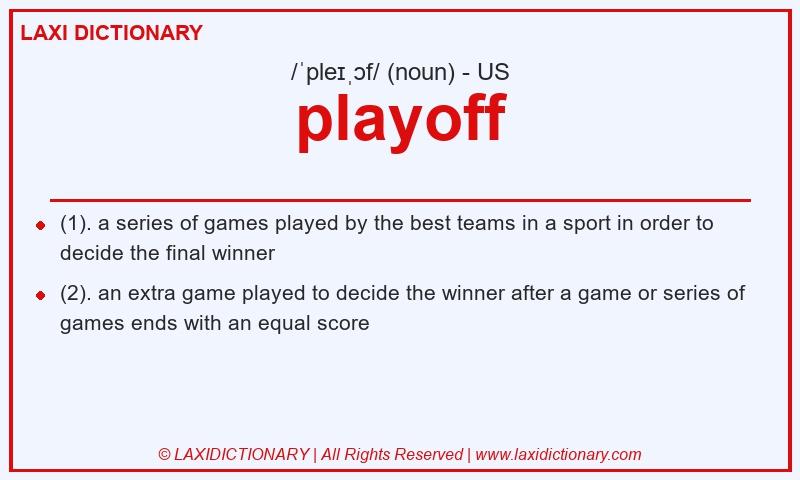 LAXI DICTIONARY

/ˈpleɪˌɔf/ (noun) - US

playoff

(1). a series of games played by the best teams in a sport in order to decide the final winner

(2). an extra game played to decide the winner after a game or series of games ends with an equal score

© LAXIDICTIONARY | All Rights Reserved | www.laxidictionary.com